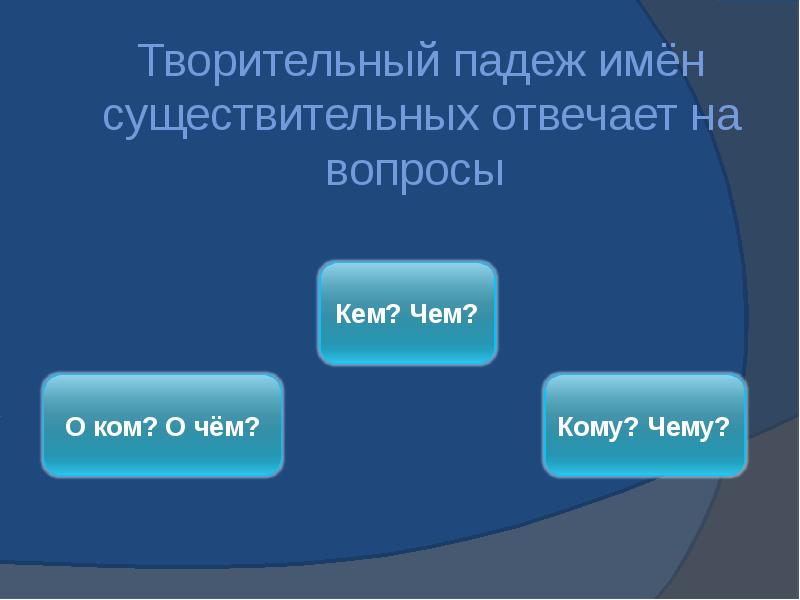 Творительный падеж имён существительных отвечает на вопросы

Кем? Чем?

О ком? О чём?

Кому? Чему?